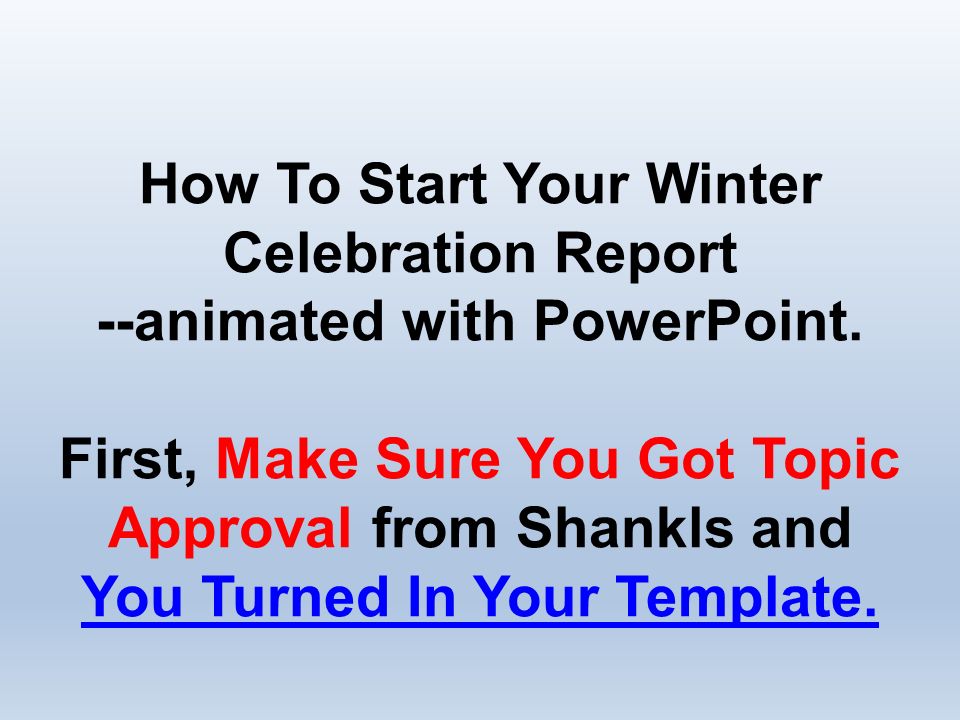 How To Start Your Winter Celebration Report --animated with PowerPoint.

First, Make Sure You Got Topic Approval from Shankls and You Turned In Your Template.